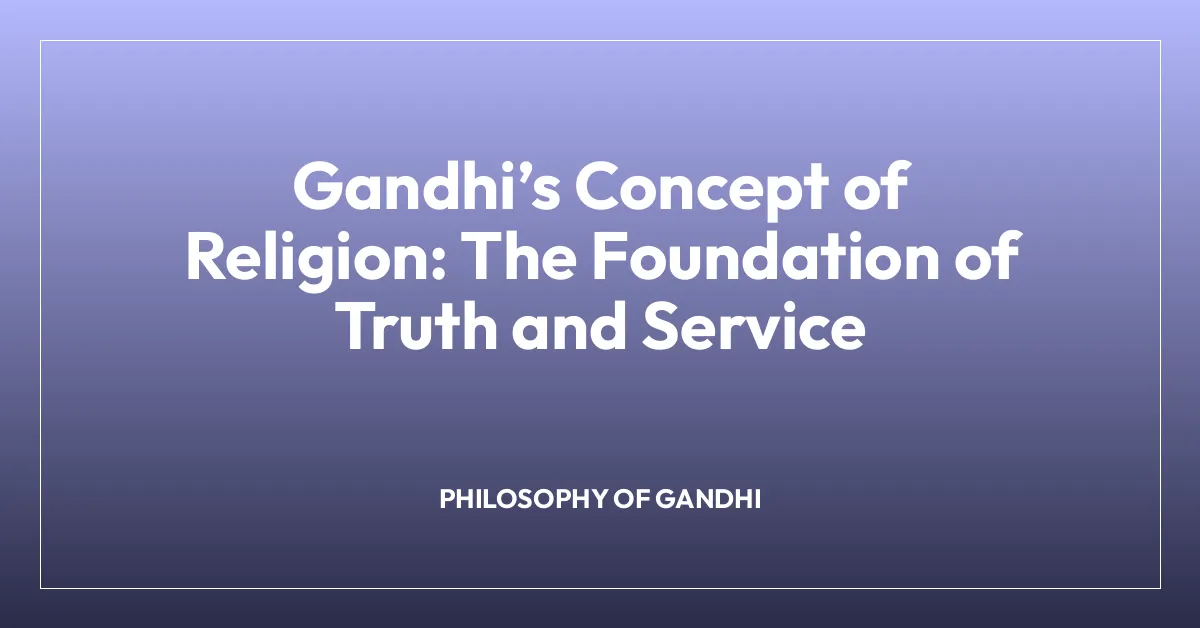 Gandhi’s Concept of Religion: The Foundation of Truth and Service

PHILOSOPHY OF GANDHI